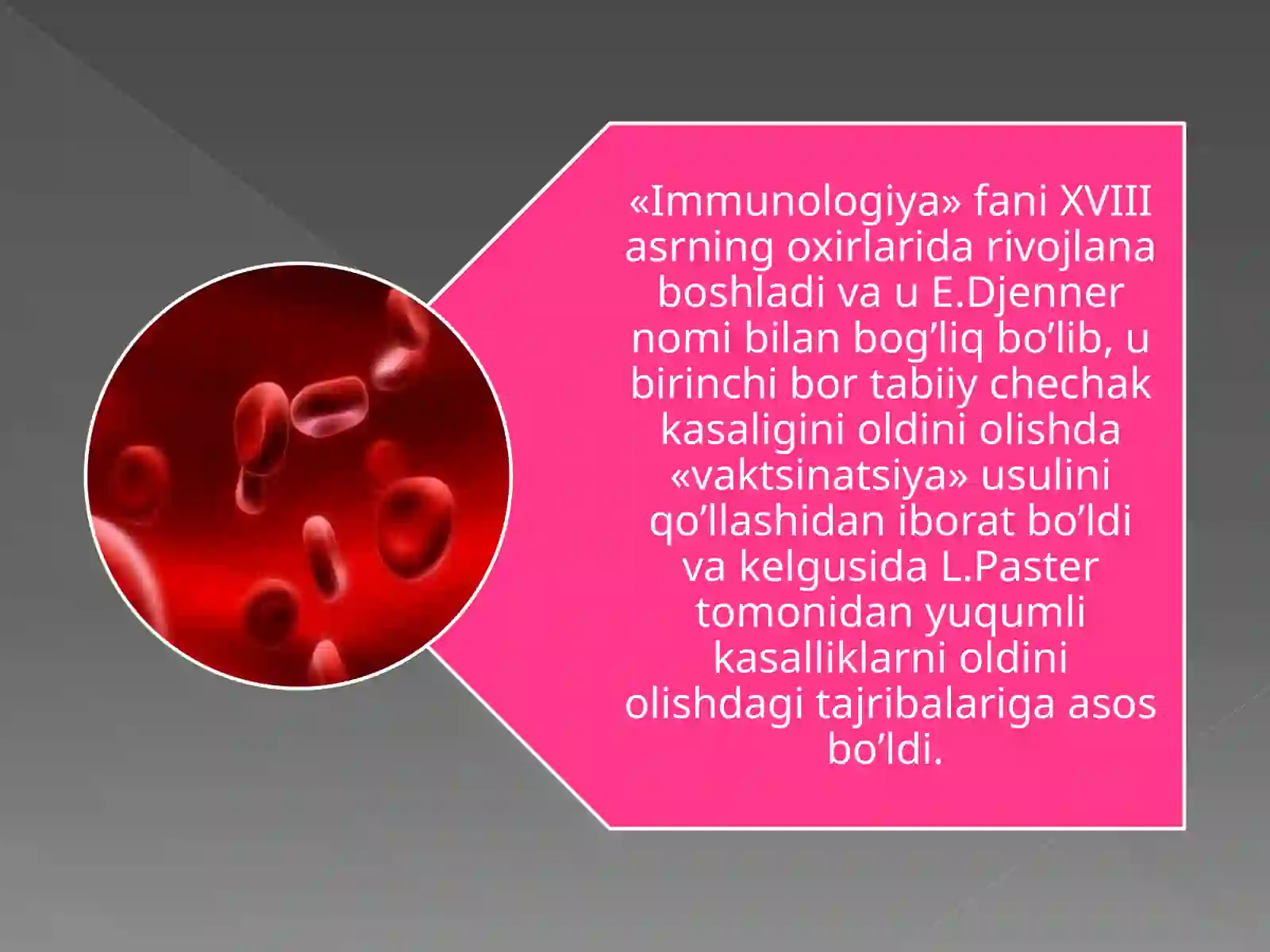 «Immunologiya» fani XVIII asrning oxirlarida rivojlana boshladi va u E.Djenner nomi bilan bog’liq bo’lib, u birinchi bor tabiiy chechak kasaligini oldini olishda «vaktsinatsiya» usulini qo’llashidan iborat bo’ldi va kelgusida L.Paster tomonidan yuqumli kasalliklarni oldini olishdagi tajribalariga asos bo’ldi.